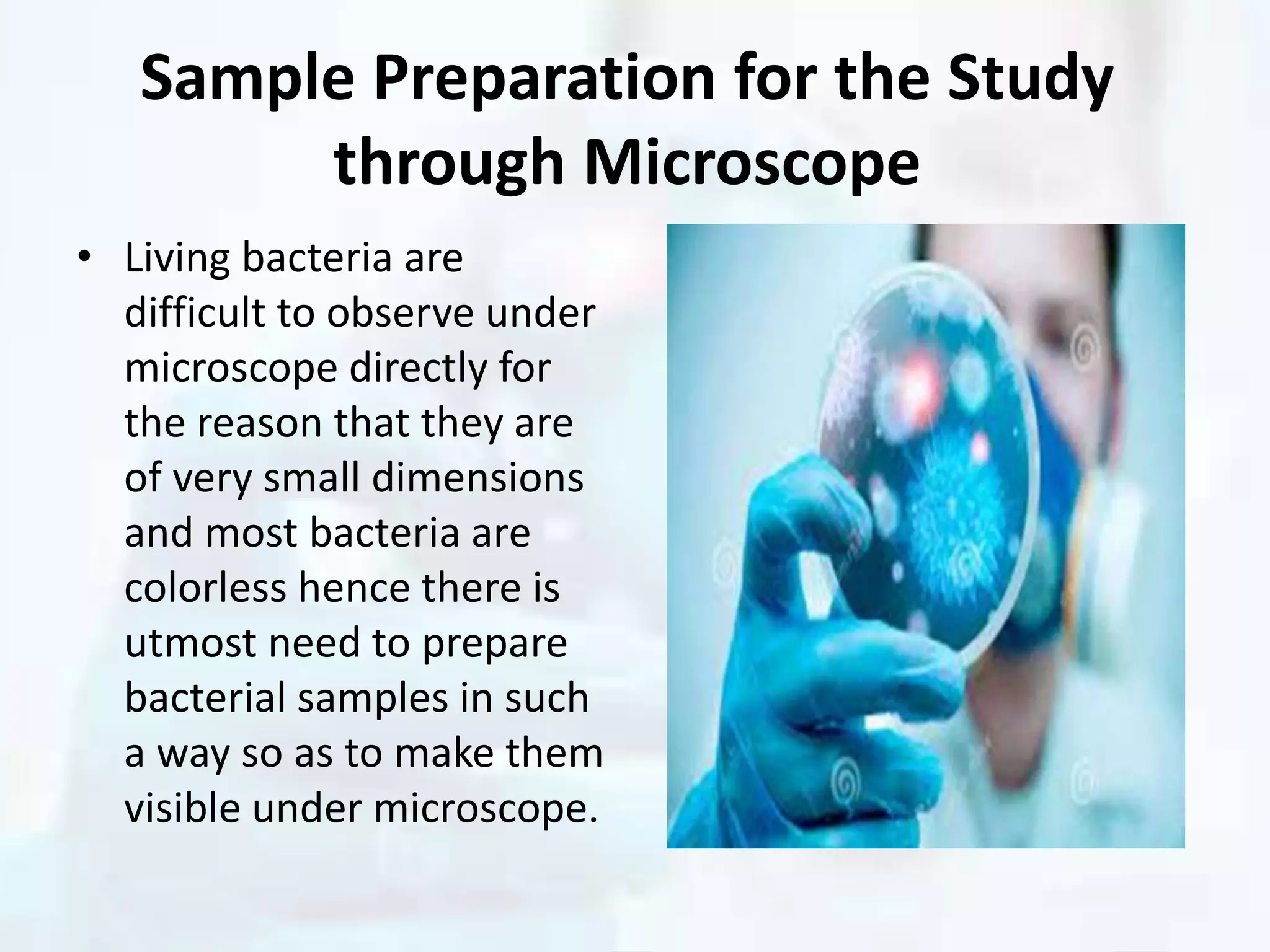 Sample Preparation for the Study through Microscope

• Living bacteria are difficult to observe under microscope directly for the reason that they are of very small dimensions and most bacteria are colorless hence there is utmost need to prepare bacterial samples in such a way so as to make them visible under microscope.